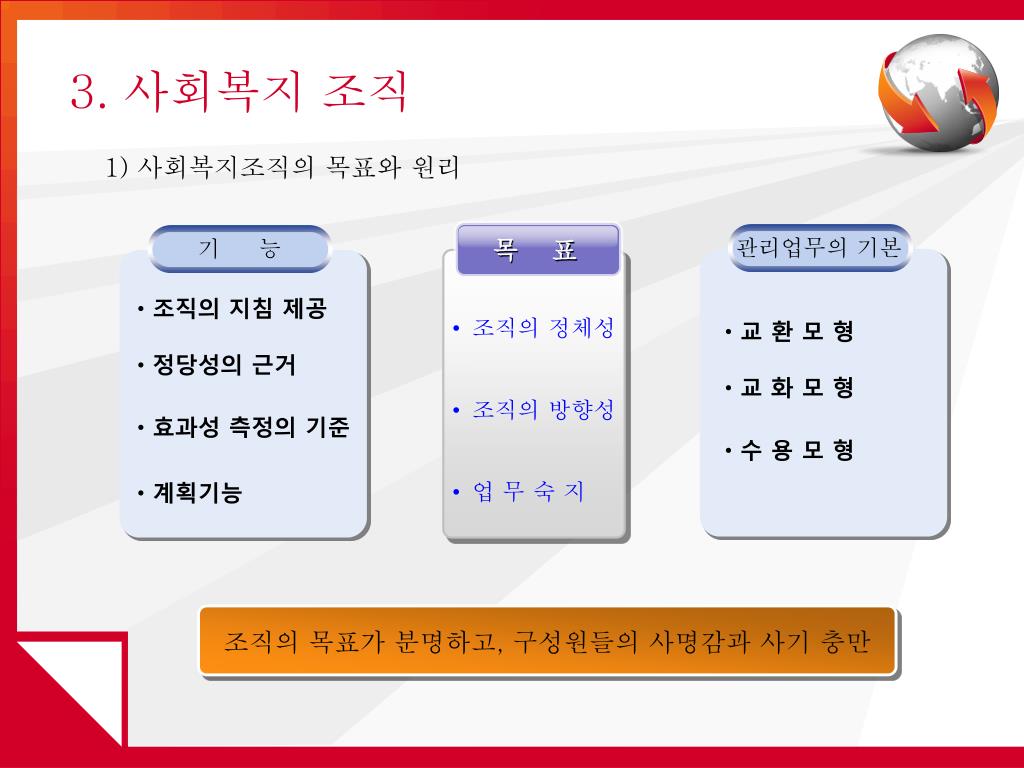 3. 사회복지 조직

1) 사회복지조직의 목표와 원리

기 능

• 조직의 지침 제공

• 정당성의 근거

• 효과성 측정의 기준

• 계획기능

목 표

• 조직의 정체성

• 조직의 방향성

• 업 무 숙 지

관리업무의 기본

• 교 환 모 형

• 교 화 모 형

• 수 용 모 형

조직의 목표가 분명하고, 구성원들의 사명감과 사기 충만